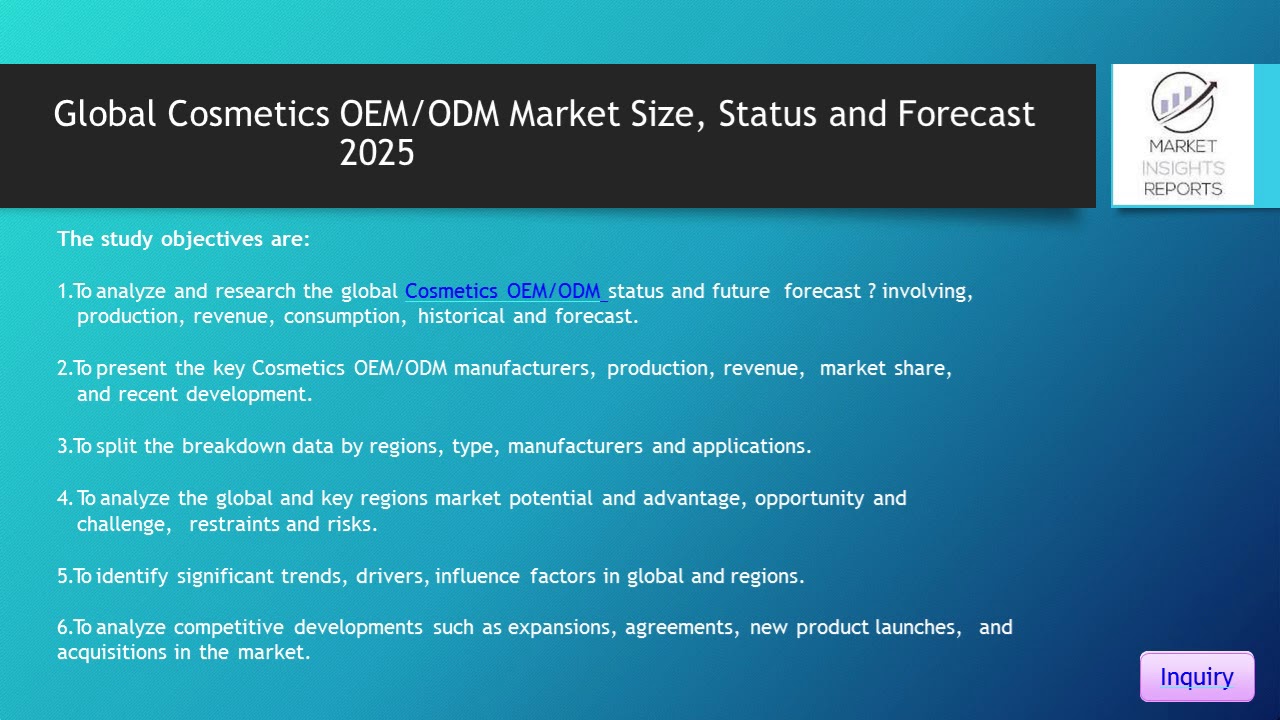 Global Cosmetics OEM/ODM Market Size, Status and Forecast 2025

MARKET INSIGHTS REPORTS

The study objectives are:

1.To analyze and research the global Cosmetics OEM/ODM status and future forecast ? involving, production, revenue, consumption, historical and forecast.

2.To present the key Cosmetics OEM/ODM manufacturers, production, revenue, market share, and recent development.

3.To split the breakdown data by regions, type, manufacturers and applications.

4. To analyze the global and key regions market potential and advantage, opportunity and challenge, restraints and risks.

5.To identify significant trends, drivers, influence factors in global and regions.

6.To analyze competitive developments such as expansions, agreements, new product launches, and acquisitions in the market.

Inquiry